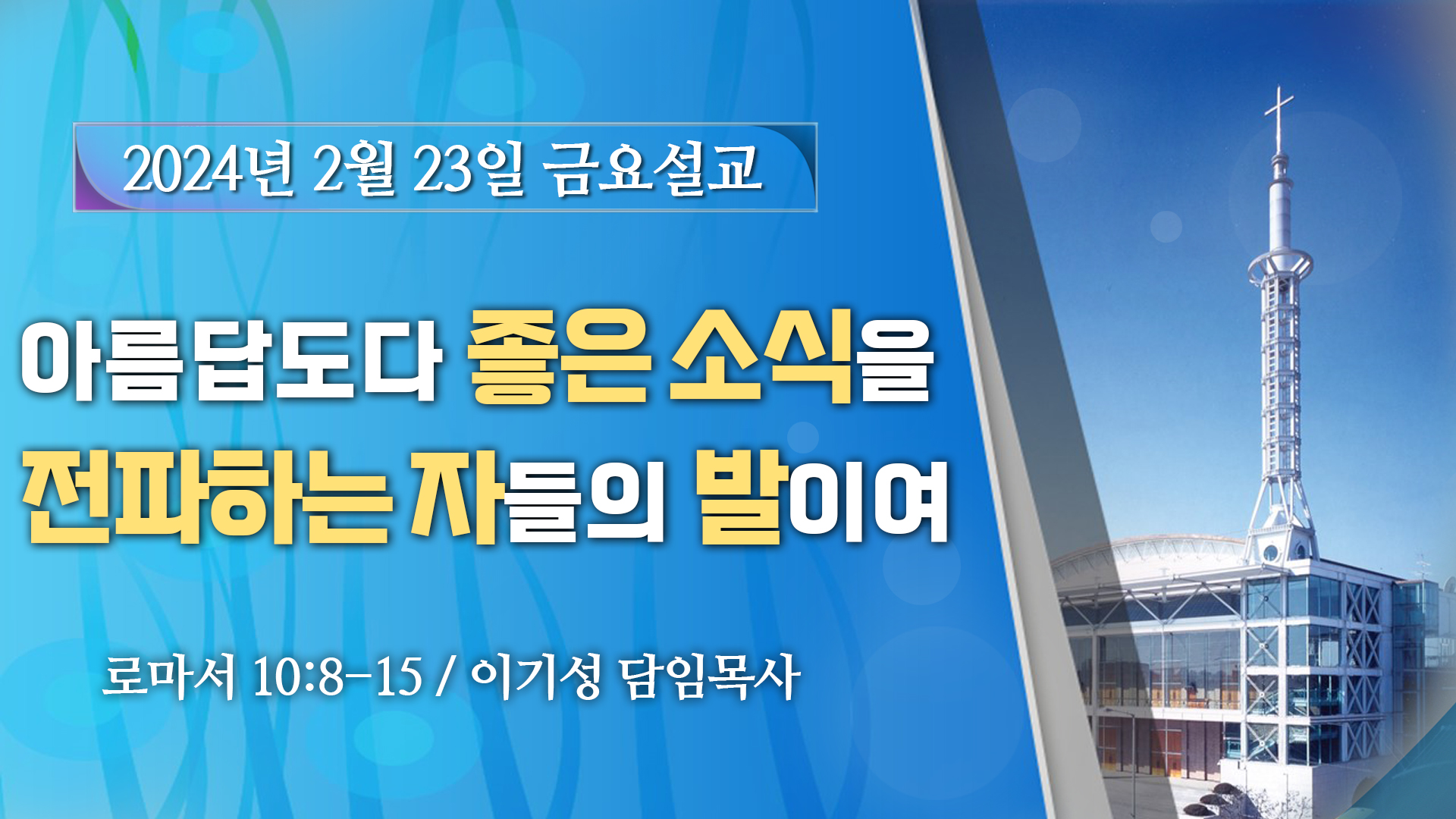 2024년 2월 23일 금요설교

아름답도다 좋은 소식을 전파하는 자들의 발이여

로마서 10:8-15 / 이기성 담임목사